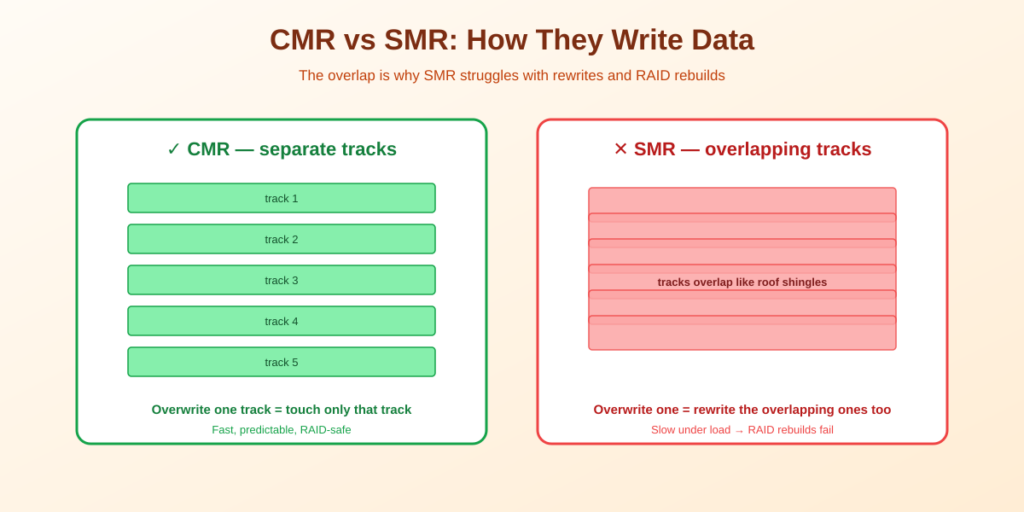 CMR vs SMR: How They Write Data

The overlap is why SMR struggles with rewrites and RAID rebuilds

✓ CMR — separate tracks

track 1

track 2

track 3

track 4

track 5

Overwrite one track = touch only that track

Fast, predictable, RAID-safe

✕ SMR — overlapping tracks

tracks overlap like roof shingles

Overwrite one = rewrite the overlapping ones too

Slow under load → RAID rebuilds fail